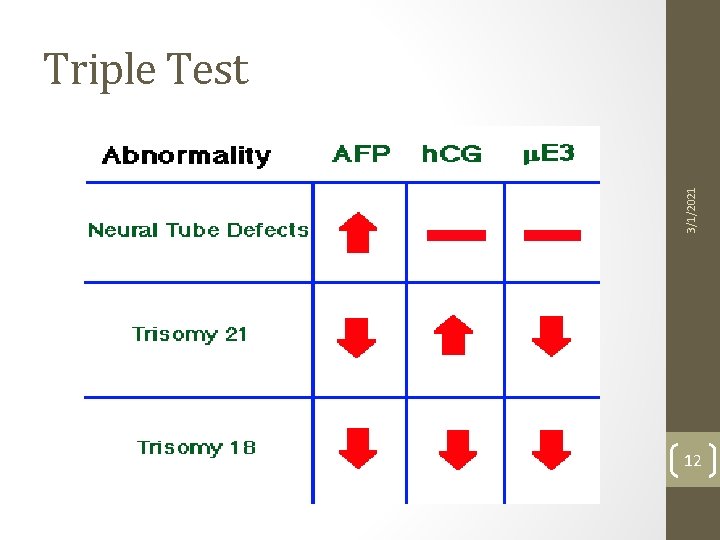 Triple Test

| Abnormality | AFP | hCG | µE3 |
|---|---|---|---|
| Neural Tube Defects | ↑ | — | — |
| Trisomy 21 | ↓ | ↑ | ↓ |
| Trisomy 18 | ↓ | ↓ | ↓ |

3/1/2021

12